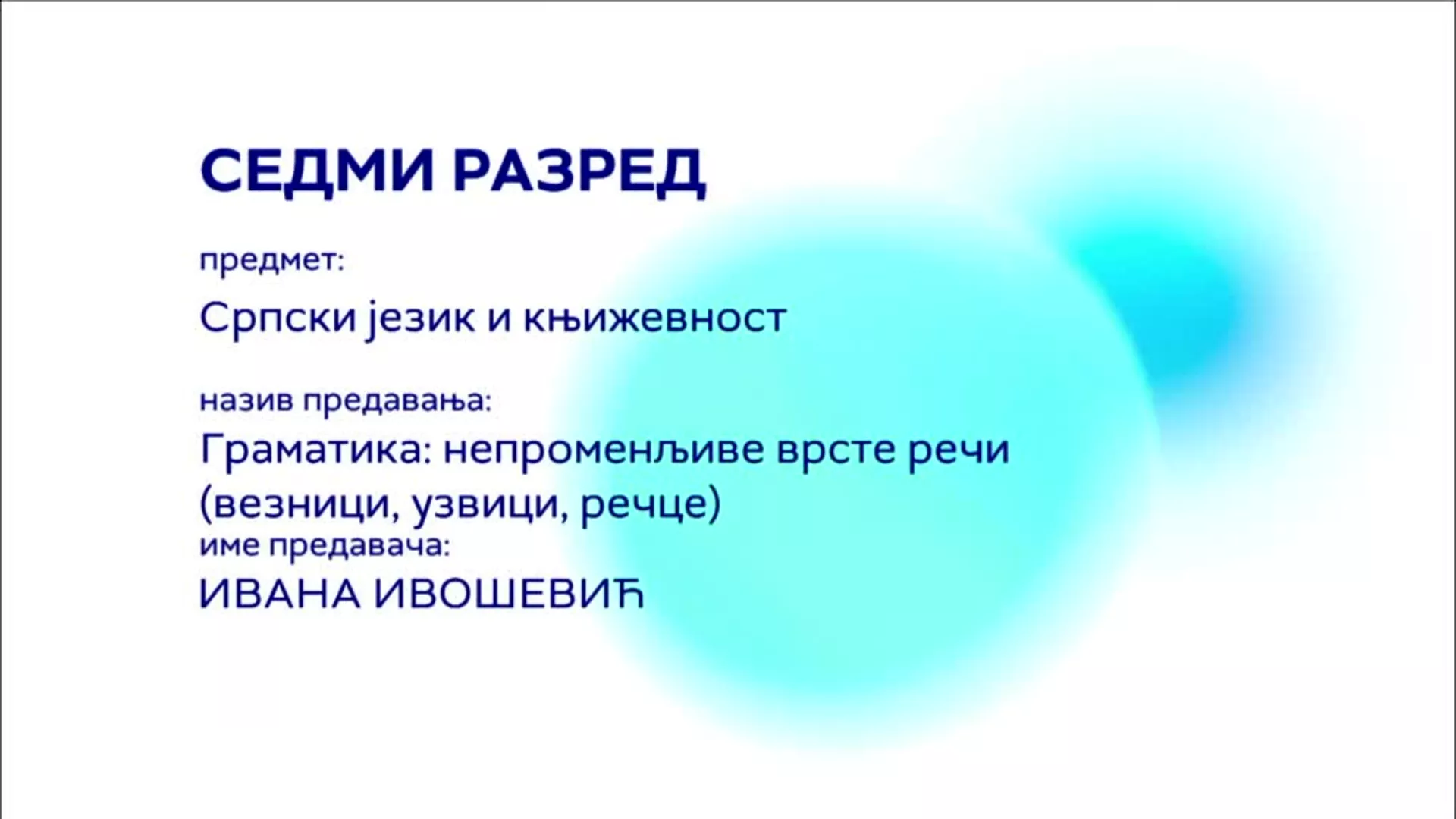 СЕДМИ РАЗРЕД

предмет:

Српски језик и књижевност

назив предавања:

Граматика: непроменљиве врсте речи (везници, узвици, речце)

име предавача:

ИВАНА ИВОШЕВИЋ